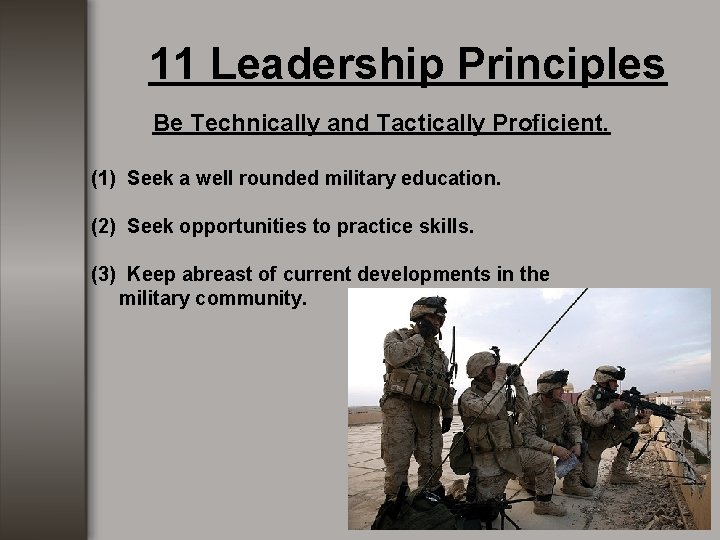 11 Leadership Principles

Be Technically and Tactically Proficient.

(1) Seek a well rounded military education.

(2) Seek opportunities to practice skills.

(3) Keep abreast of current developments in the military community.